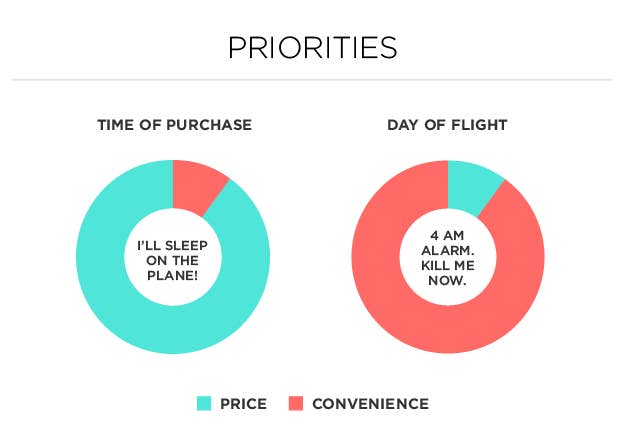 PRIORITIES

TIME OF PURCHASE

I'LL SLEEP ON THE PLANE!

DAY OF FLIGHT

4 AM ALARM. KILL ME NOW.

PRICE
CONVENIENCE